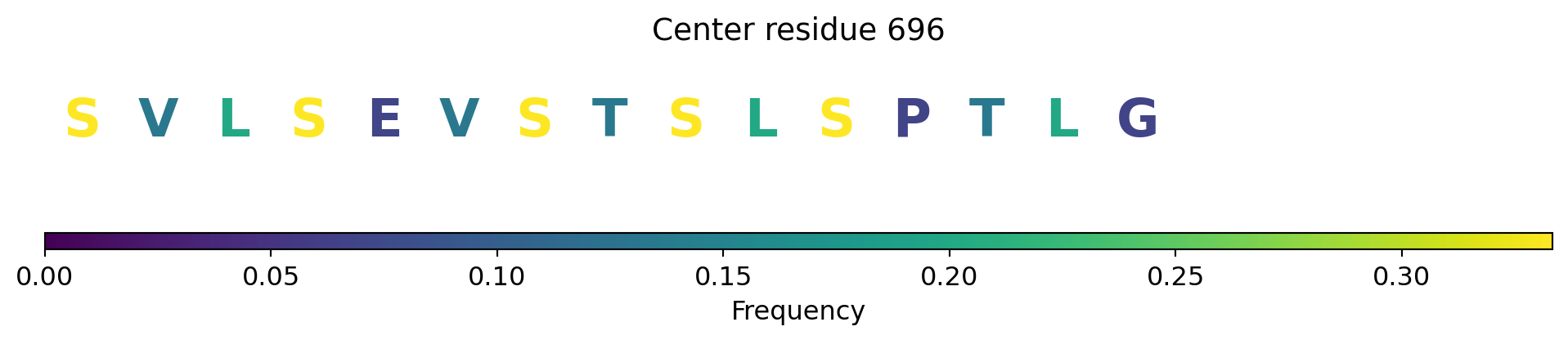 Center residue 696

S V L S E V S T S L S P T L G

0.00 0.05 0.10 0.15 0.20 0.25 0.30

Frequency